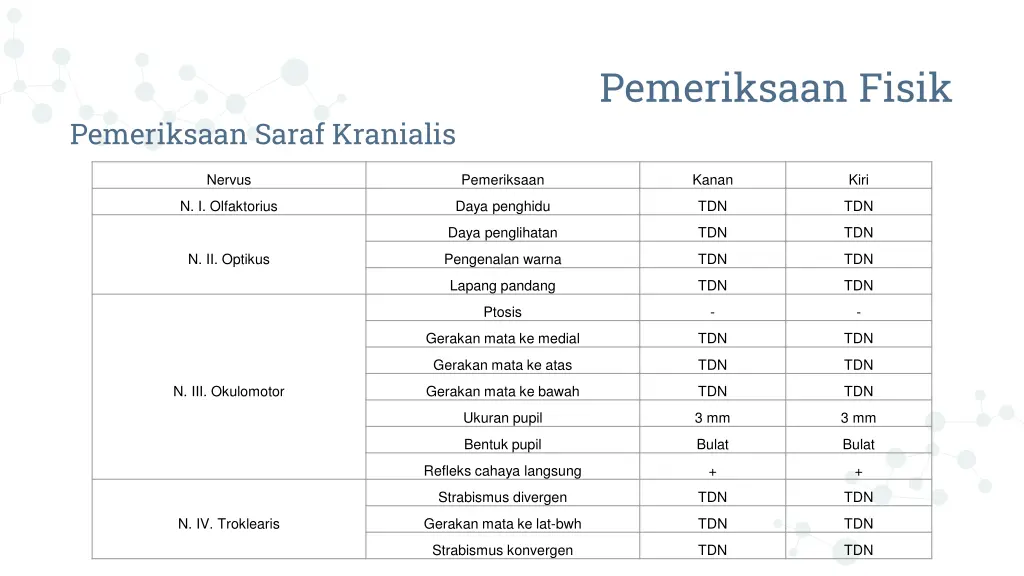 Pemeriksaan Fisik

Pemeriksaan Saraf Kranialis

| Nervus | Pemeriksaan | Kanan | Kiri |
|---|---|---|---|
| N. I. Olfaktorius | Daya penghidu | TDN | TDN |
| N. II. Optikus | Daya penglihatan | TDN | TDN |
| | Pengenalan warna | TDN | TDN |
| | Lapang pandang | TDN | TDN |
| N. III. Okulomotor | Ptosis | - | - |
| | Gerakan mata ke medial | TDN | TDN |
| | Gerakan mata ke atas | TDN | TDN |
| | Gerakan mata ke bawah | TDN | TDN |
| | Ukuran pupil | 3 mm | 3 mm |
| | Bentuk pupil | Bulat | Bulat |
| | Refleks cahaya langsung | + | + |
| N. IV. Troklearis | Strabismus divergen | TDN | TDN |
| | Gerakan mata ke lat-bwh | TDN | TDN |
| | Strabismus konvergen | TDN | TDN |